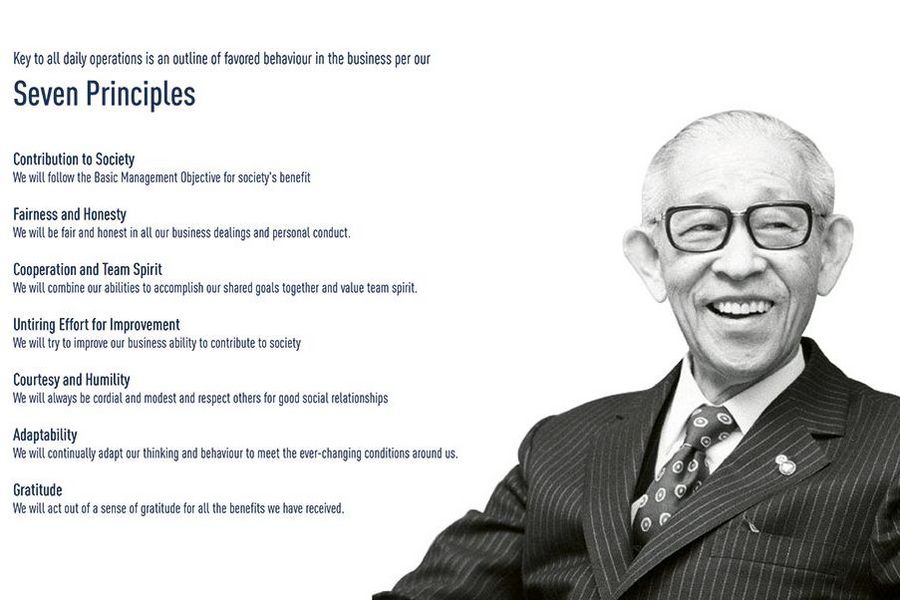 Key to all daily operations is an outline of favored behaviour in the business per our

Seven Principles

Contribution to Society
We will follow the Basic Management Objective for society's benefit

Fairness and Honesty
We will be fair and honest in all our business dealings and personal conduct.

Cooperation and Team Spirit
We will combine our abilities to accomplish our shared goals together and value team spirit.

Untiring Effort for Improvement
We will try to improve our business ability to contribute to society

Courtesy and Humility
We will always be cordial and modest and respect others for good social relationships

Adaptability
We will continually adapt our thinking and behaviour to meet the ever-changing conditions around us.

Gratitude
We will act out of a sense of gratitude for all the benefits we have received.